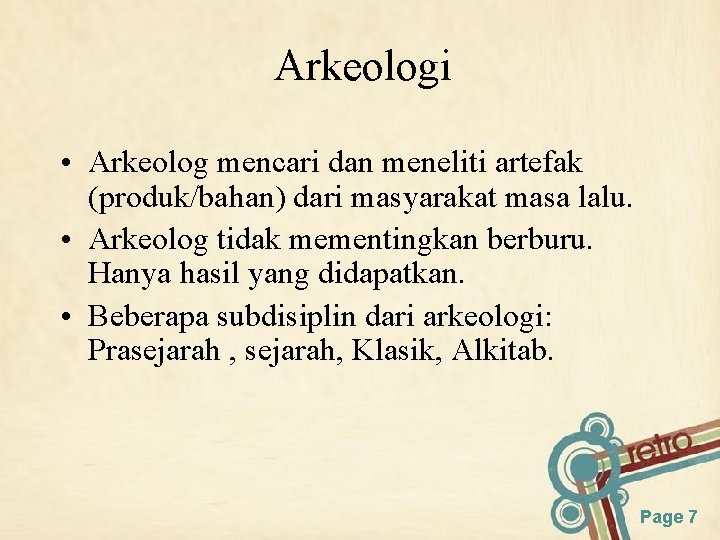 Arkeologi

• Arkeolog mencari dan meneliti artefak (produk/bahan) dari masyarakat masa lalu.
• Arkeolog tidak mementingkan berburu. Hanya hasil yang didapatkan.
• Beberapa subdisiplin dari arkeologi: Prasejarah , sejarah, Klasik, Alkitab.

retro

Page 7